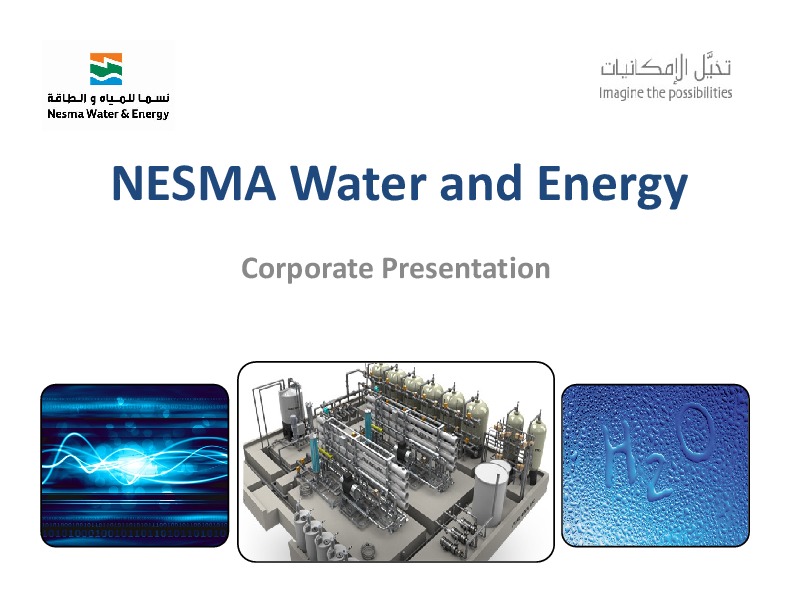 نسما للمياه و الطاقة
Nesma Water & Energy

تخيّل الإمكانيات
Imagine the possibilities

NESMA Water and Energy

Corporate Presentation

$H_2O$